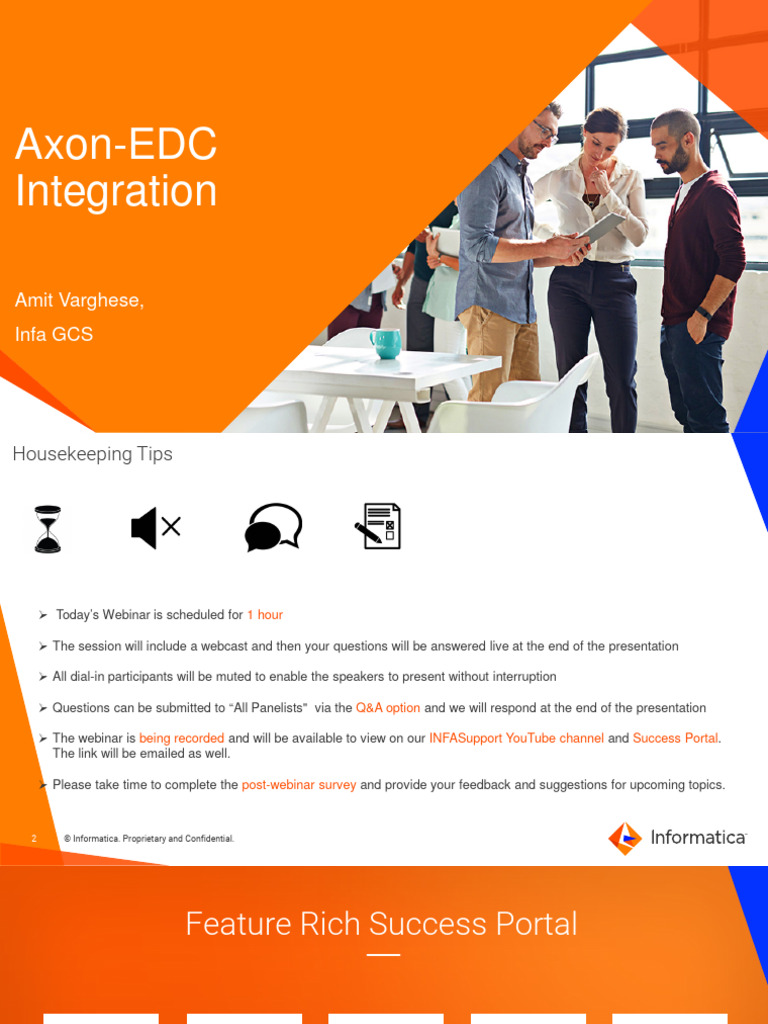 Axon-EDC Integration

Amit Varghese,

Infa GCS

Housekeeping Tips

➢ Today's Webinar is scheduled for 1 hour

➢ The session will include a webcast and then your questions will be answered live at the end of the presentation

➢ All dial-in participants will be muted to enable the speakers to present without interruption

➢ Questions can be submitted to "All Panelists" via the Q&A option and we will respond at the end of the presentation

➢ The webinar is being recorded and will be available to view on our INFASupport YouTube channel and Success Portal. The link will be emailed as well.

➢ Please take time to complete the post-webinar survey and provide your feedback and suggestions for upcoming topics.

2 © Informatica. Proprietary and Confidential.

Informatica

Feature Rich Success Portal